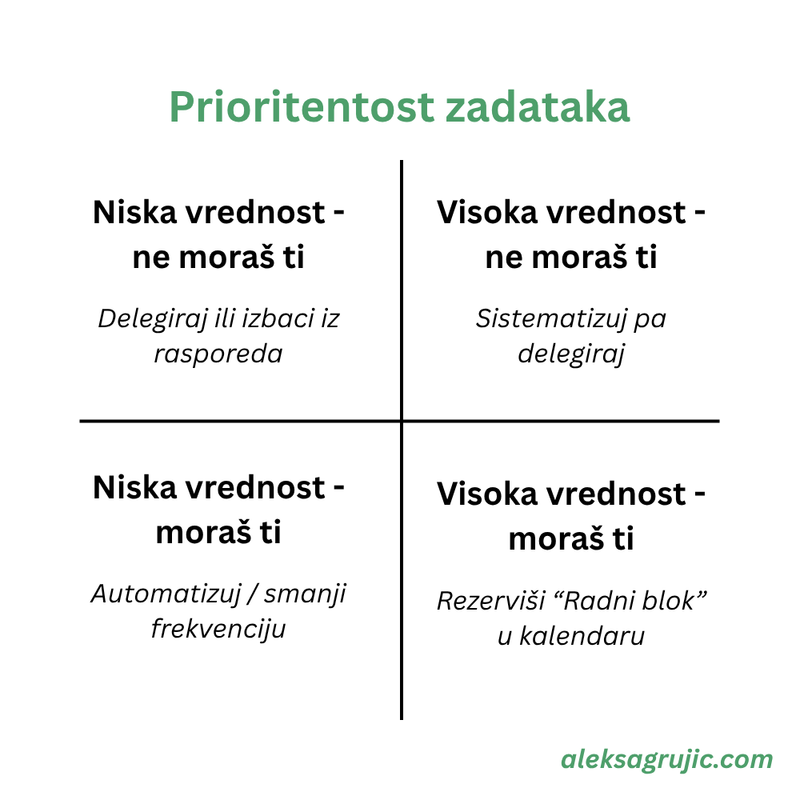 Prioritentost zadataka

Niska vrednost - ne moraš ti

Delegiraj ili izbaci iz rasporeda

Visoka vrednost - ne moraš ti

Sistematizuj pa delegiraj

Niska vrednost - moraš ti

Automatizuj / smanji frekvenciju

Visoka vrednost - moraš ti

Rezerviši “Radni blok” u kalendaru

aleksagrujic.com